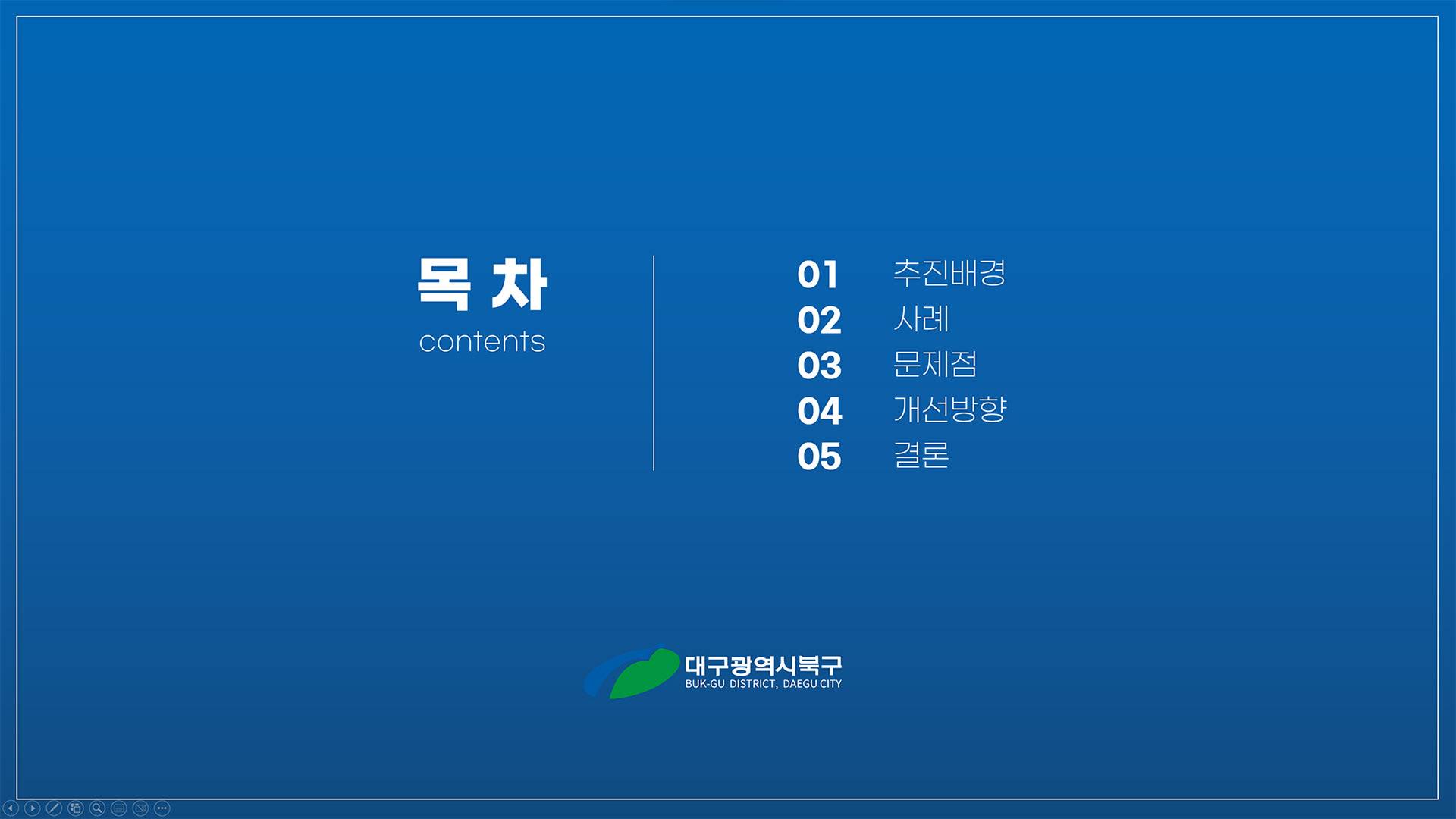 목 차
contents

01 추진배경
02 사례
03 문제점
04 개선방향
05 결론

대구광역시북구
BUK-GU DISTRICT, DAEGU CITY